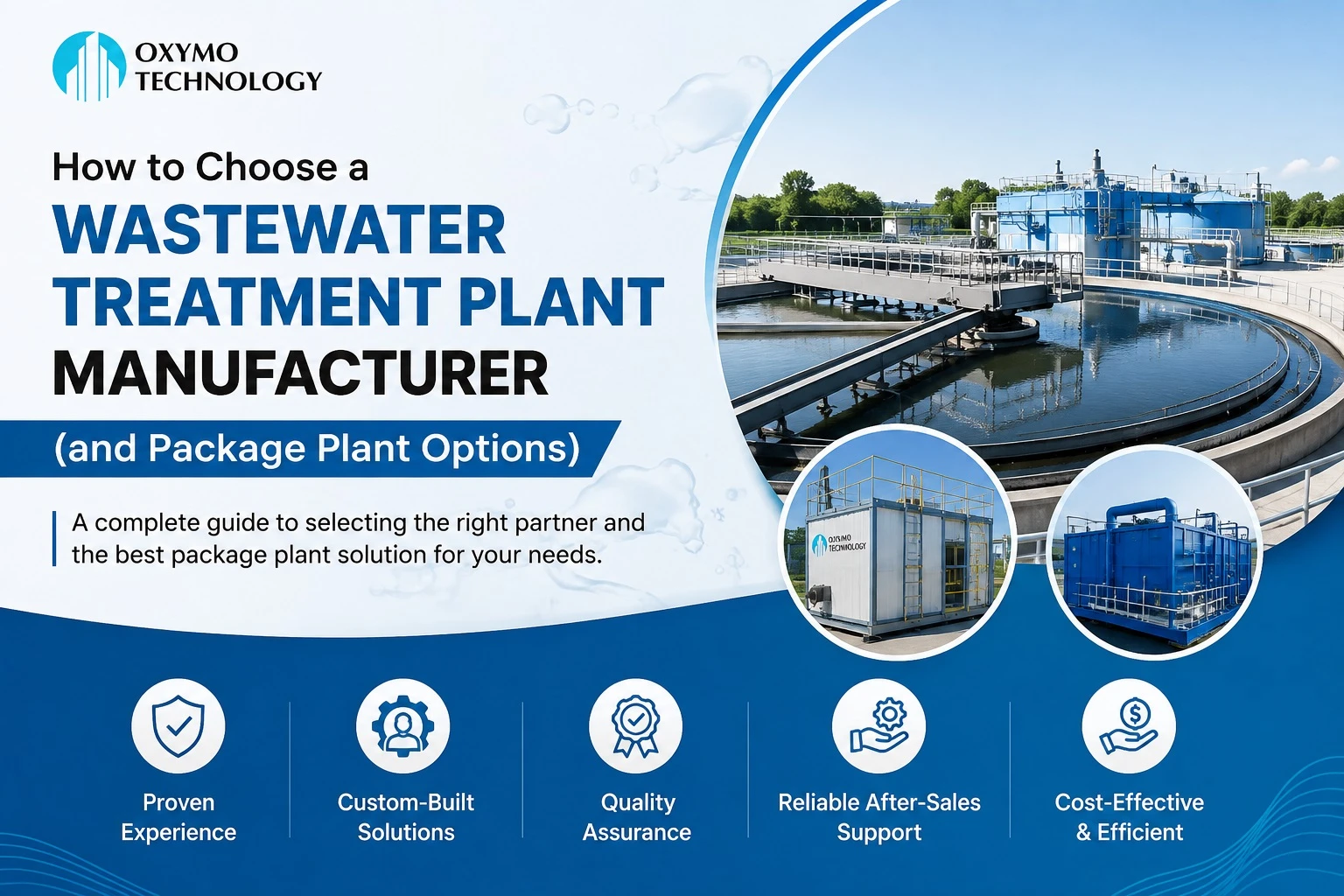 OXYMO TECHNOLOGY

How to Choose a
WASTEWATER TREATMENT PLANT MANUFACTURER

(and Package Plant Options)

A complete guide to selecting the right partner and the best package plant solution for your needs.

OXYMO TECHNOLOGY

Proven Experience

Custom-Built Solutions

Quality Assurance

Reliable After-Sales Support

Cost-Effective & Efficient